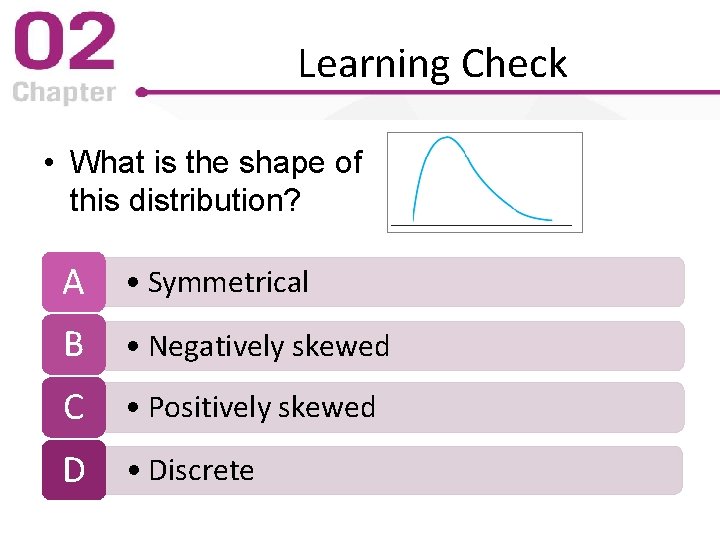 02
Chapter

Learning Check

• What is the shape of this distribution?

A • Symmetrical

B • Negatively skewed

C • Positively skewed

D • Discrete